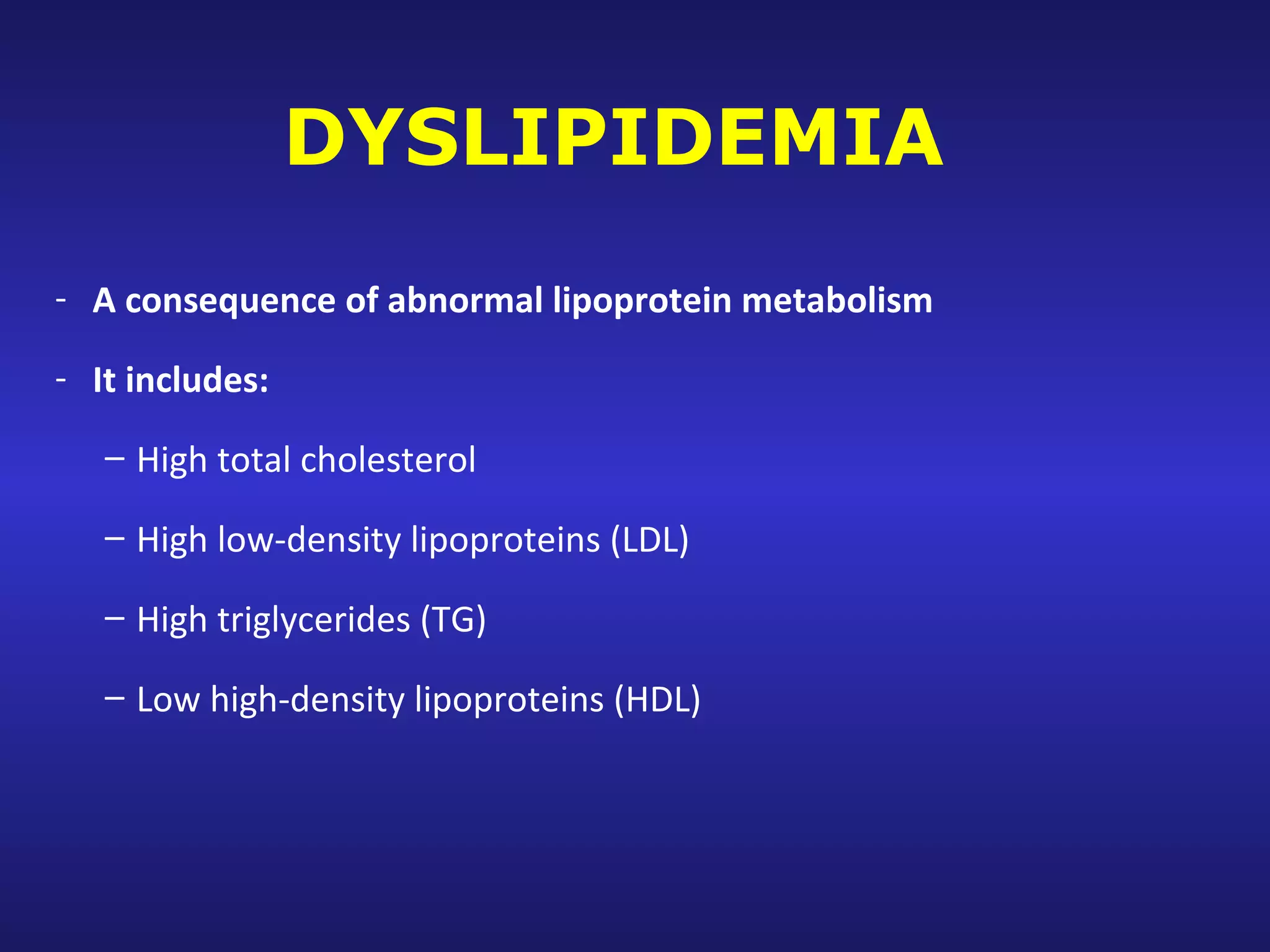 DYSLIPIDEMIA

- A consequence of abnormal lipoprotein metabolism

- It includes:

– High total cholesterol

– High low-density lipoproteins (LDL)

– High triglycerides (TG)

– Low high-density lipoproteins (HDL)